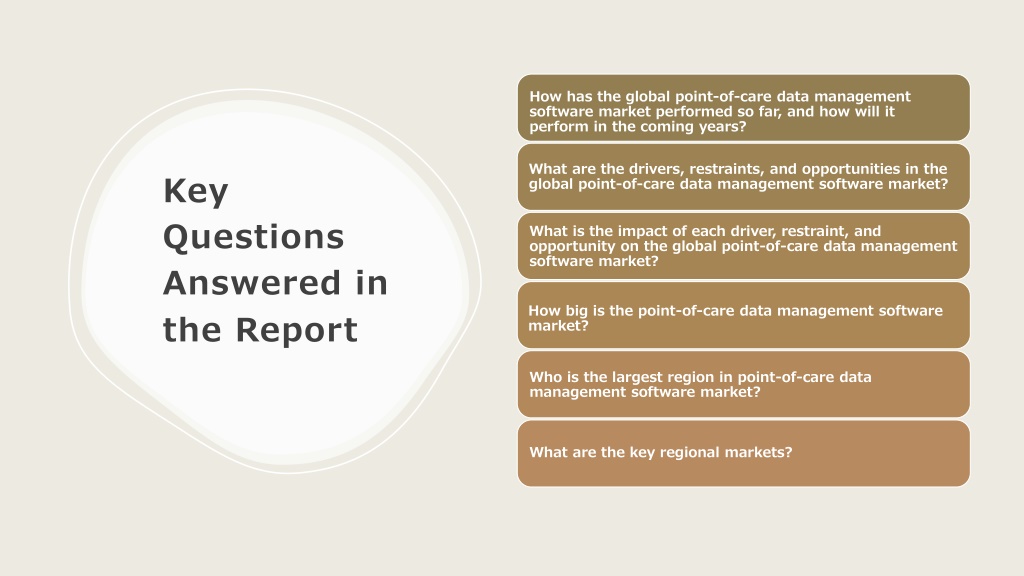 Key Questions Answered in the Report

How has the global point-of-care data management software market performed so far, and how will it perform in the coming years?

What are the drivers, restraints, and opportunities in the global point-of-care data management software market?

What is the impact of each driver, restraint, and opportunity on the global point-of-care data management software market?

How big is the point-of-care data management software market?

Who is the largest region in point-of-care data management software market?

What are the key regional markets?